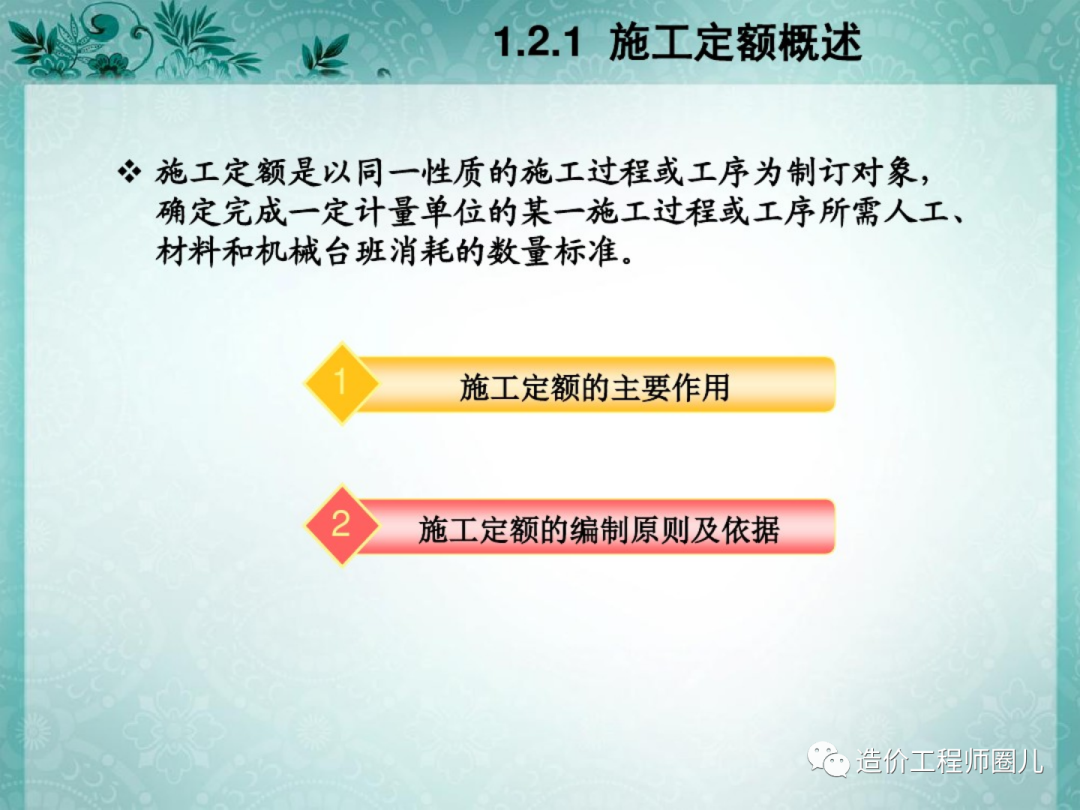 1.2.1 施工定额概述

❖ 施工定额是以同一性质的施工过程或工序为制订对象，确定完成一定计量单位的某一施工过程或工序所需人工、材料和机械台班消耗的数量标准。

1 施工定额的主要作用

2 施工定额的编制原则及依据

造价工程师圈儿